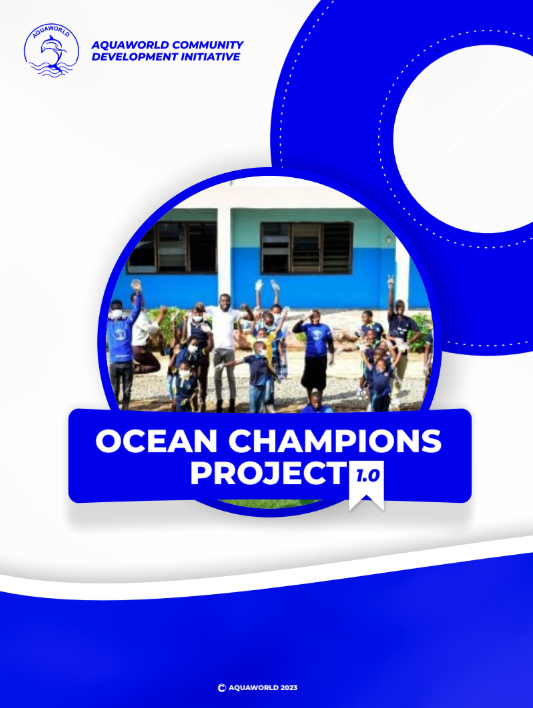 AQUAWORLD

AQUAWORLD COMMUNITY DEVELOPMENT INITIATIVE

OCEAN CHAMPIONS PROJECT 1.0

© AQUAWORLD 2023